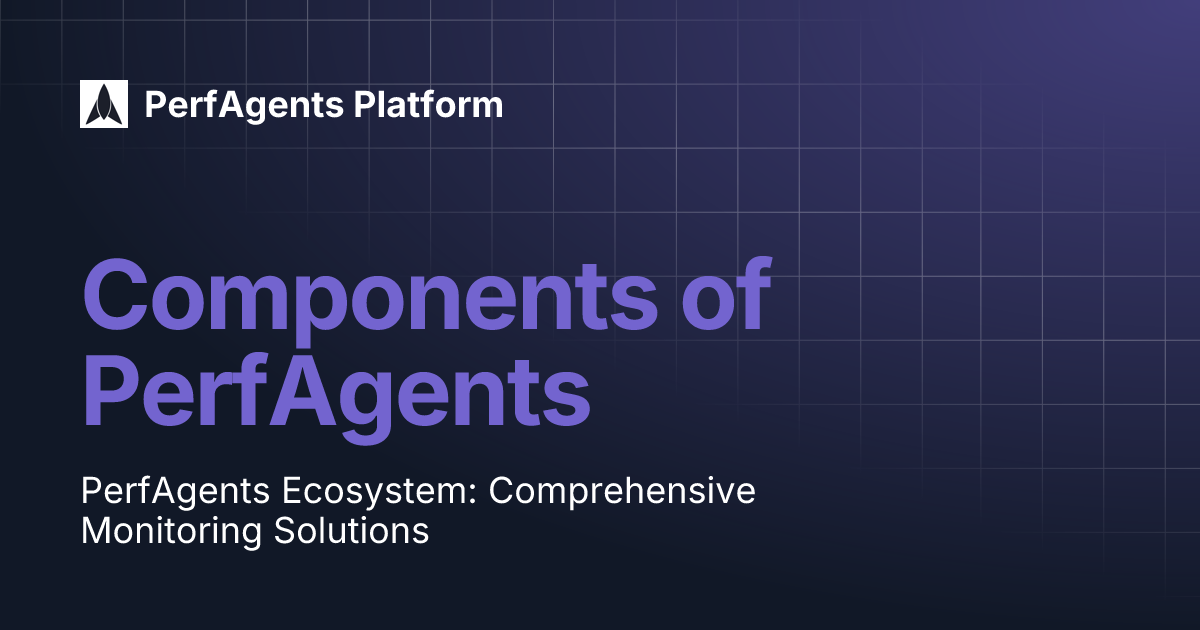 PerfAgents Platform

Components of PerfAgents

PerfAgents Ecosystem: Comprehensive Monitoring Solutions